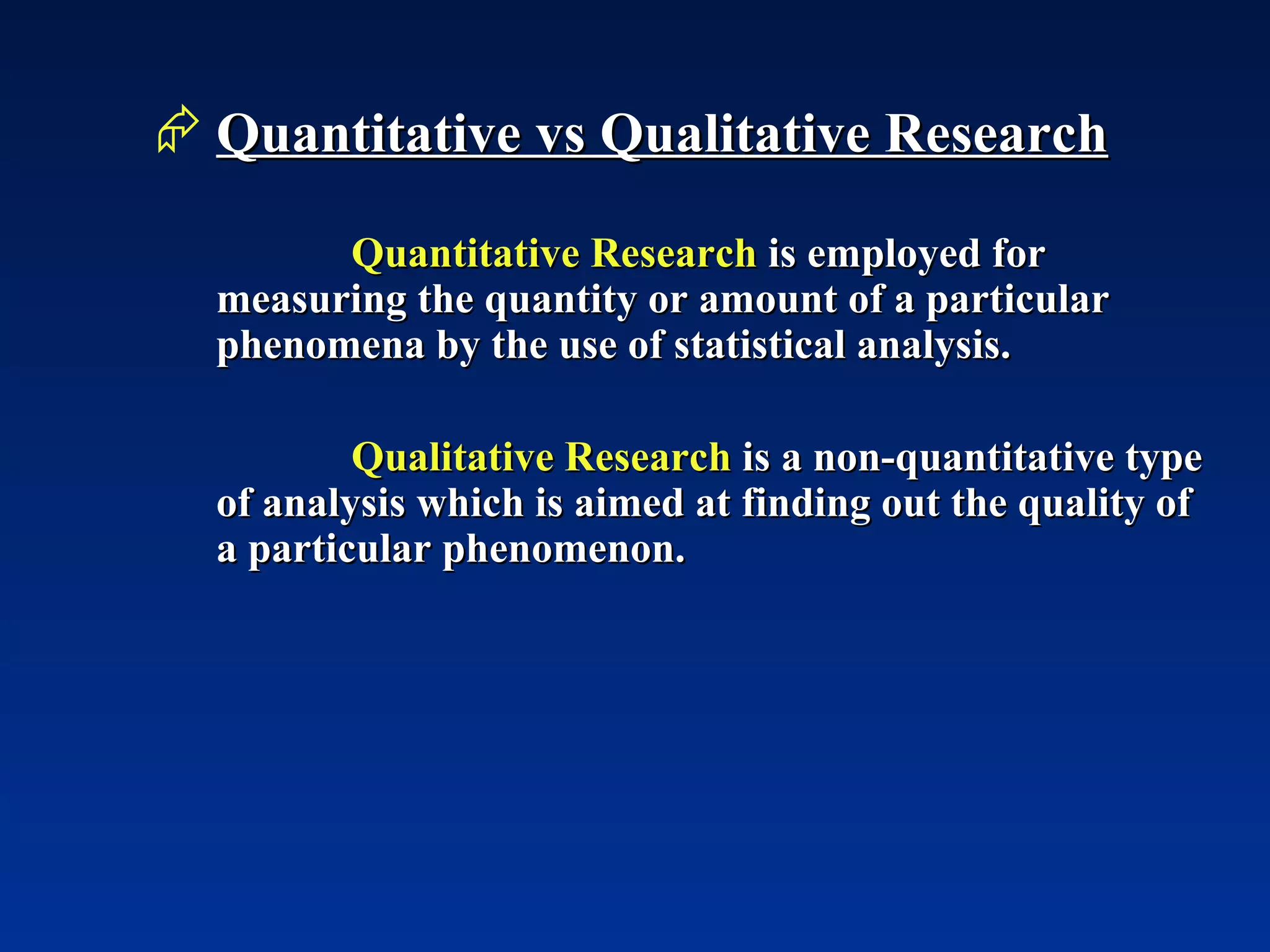 Quantitative vs Qualitative Research

Quantitative Research is employed for measuring the quantity or amount of a particular phenomena by the use of statistical analysis.

Qualitative Research is a non-quantitative type of analysis which is aimed at finding out the quality of a particular phenomenon.